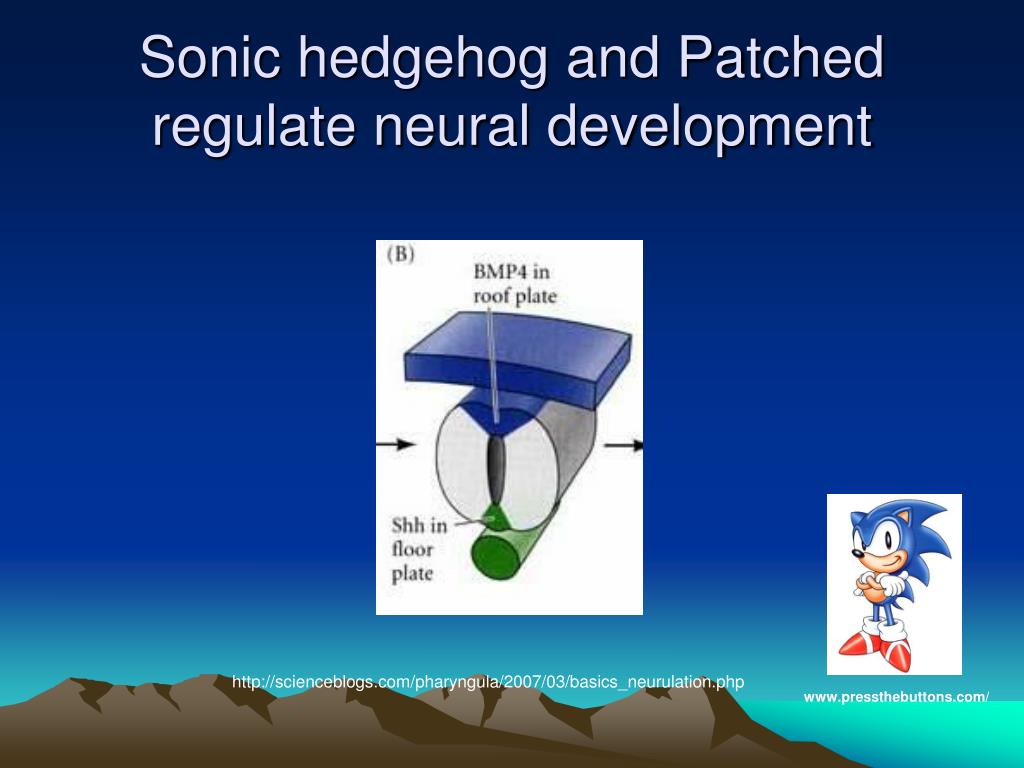 Sonic hedgehog and Patched regulate neural development

(B)

BMP4 in roof plate

Shh in floor plate

http://scienceblogs.com/pharyngula/2007/03/basics_neurulation.php

www.pressthebuttons.com/